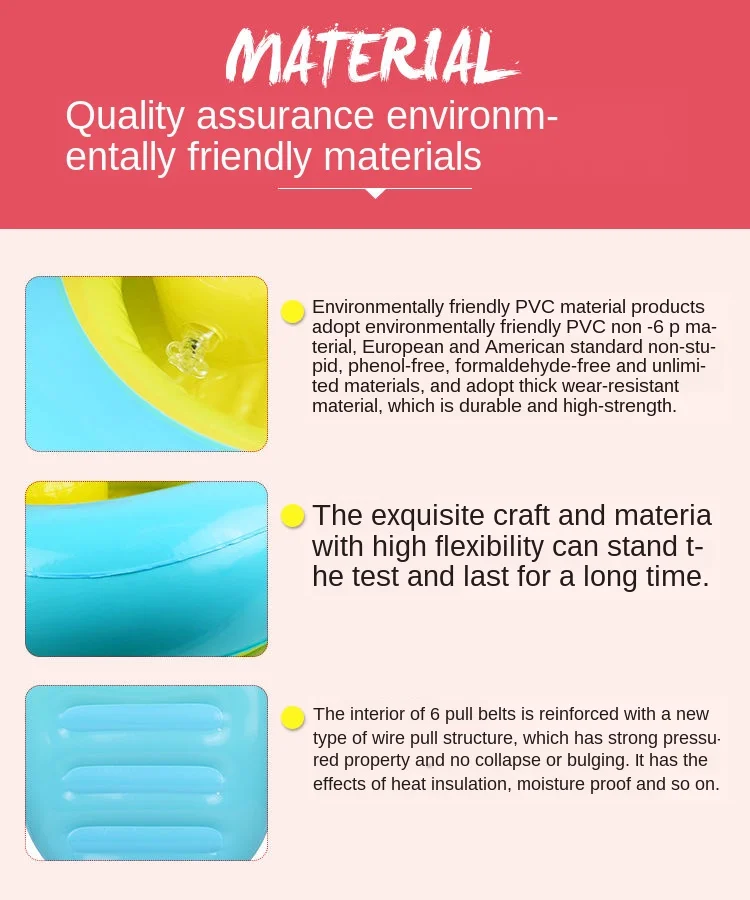 MATERIAL

Quality assurance environmentally friendly materials

Environmentally friendly PVC material products adopt environmentally friendly PVC non -6 p material, European and American standard non-stupid, phenol-free, formaldehyde-free and unlimited materials, and adopt thick wear-resistant material, which is durable and high-strength.

The exquisite craft and materia with high flexibility can stand the test and last for a long time.

The interior of 6 pull belts is reinforced with a new type of wire pull structure, which has strong pressured property and no collapse or bulging. It has the effects of heat insulation, moisture proof and so on.